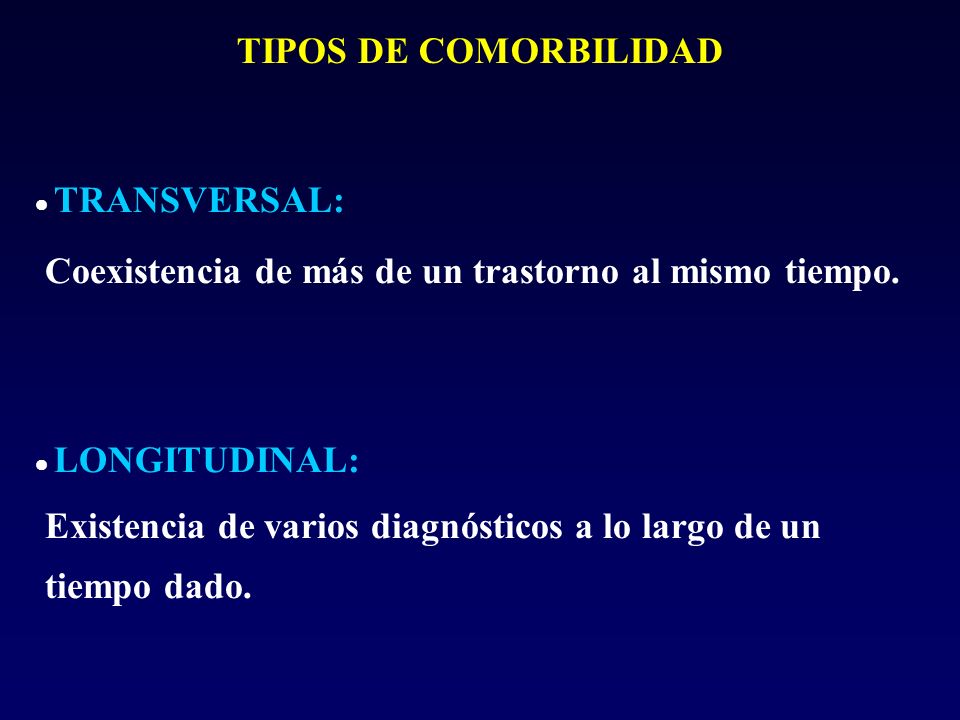 TIPOS DE COMORBILIDAD

• TRANSVERSAL:

Coexistencia de más de un trastorno al mismo tiempo.

• LONGITUDINAL:

Existencia de varios diagnósticos a lo largo de un tiempo dado.